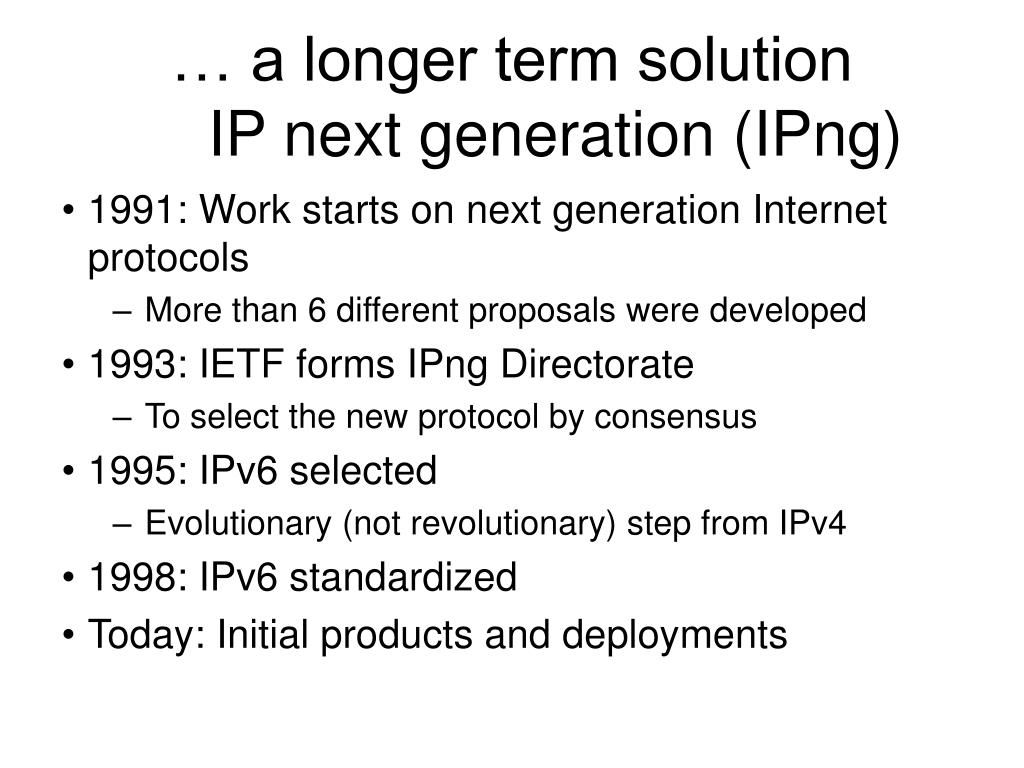 … a longer term solution
IP next generation (IPng)

• 1991: Work starts on next generation Internet protocols
– More than 6 different proposals were developed
• 1993: IETF forms IPng Directorate
– To select the new protocol by consensus
• 1995: IPv6 selected
– Evolutionary (not revolutionary) step from IPv4
• 1998: IPv6 standardized
• Today: Initial products and deployments